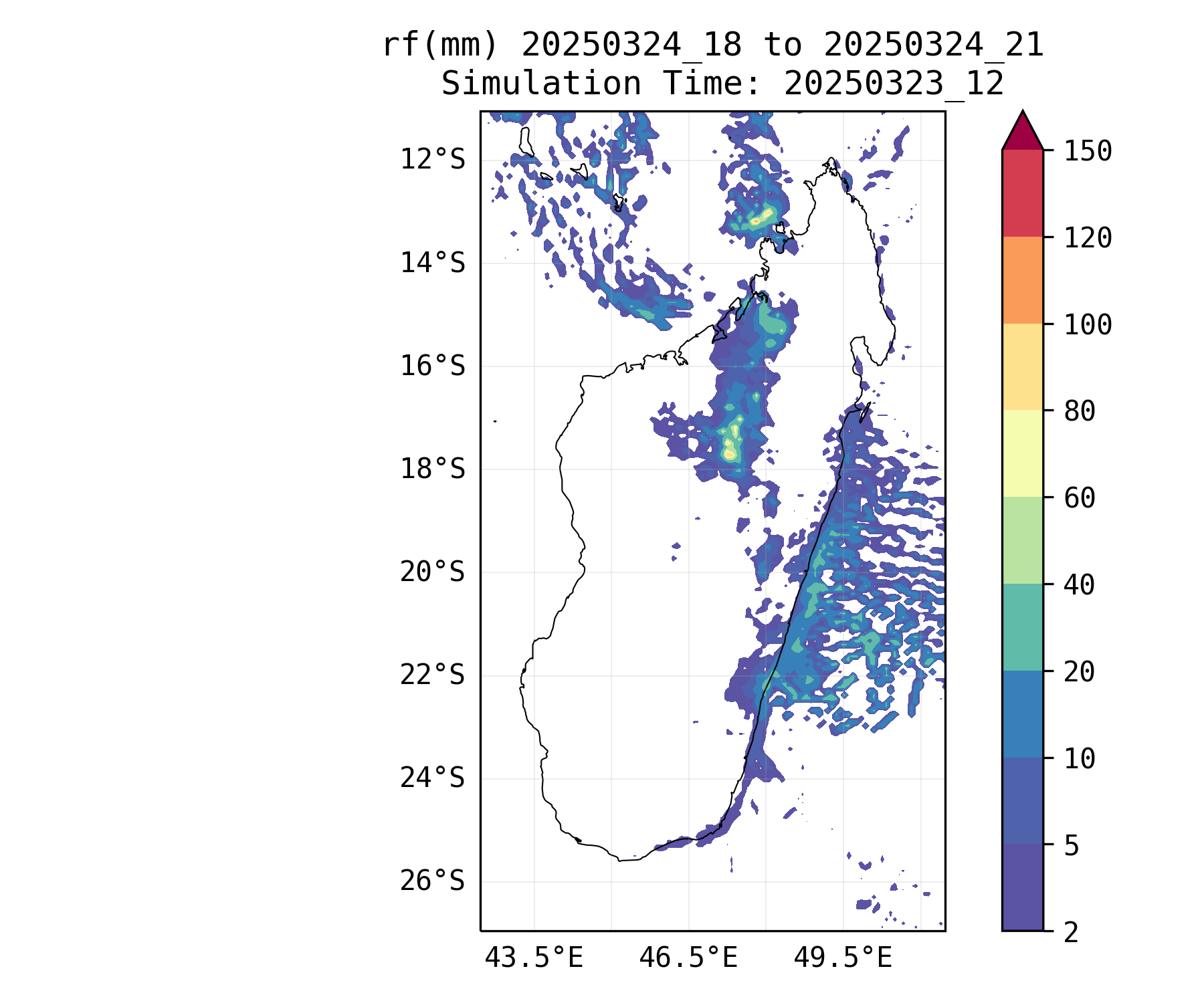 rf(mm) 20250324_18 to 20250324_21
Simulation Time: 20250323_12

12°S
14°S
16°S
18°S
20°S
22°S
24°S
26°S

43.5°E
46.5°E
49.5°E

150
120
100
80
60
40
20
10
5
2